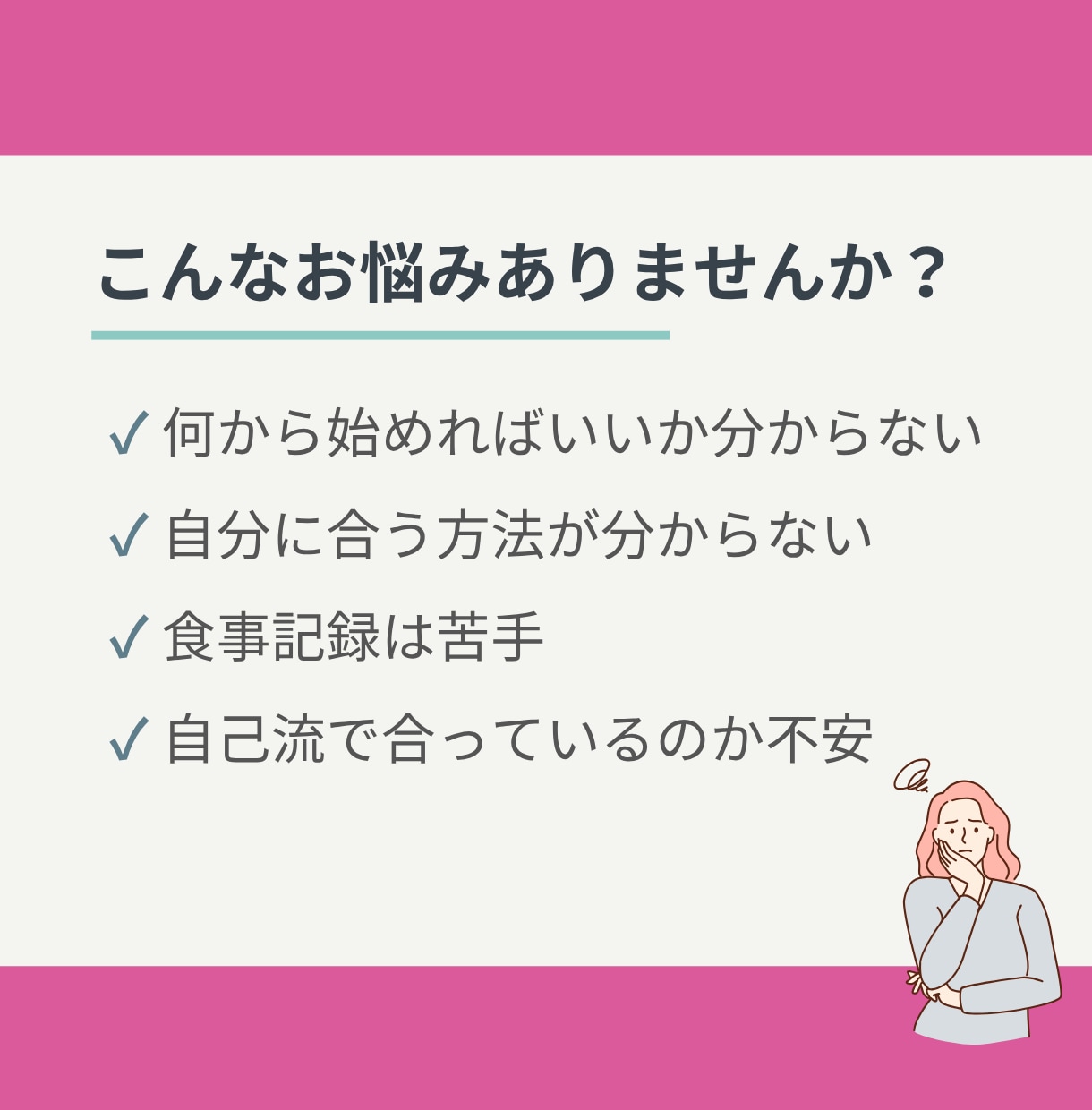 こんなお悩みありませんか？

✓ 何から始めればいいか分からない

✓ 自分に合う方法が分からない

✓ 食事記録は苦手

✓ 自己流で合っているのか不安